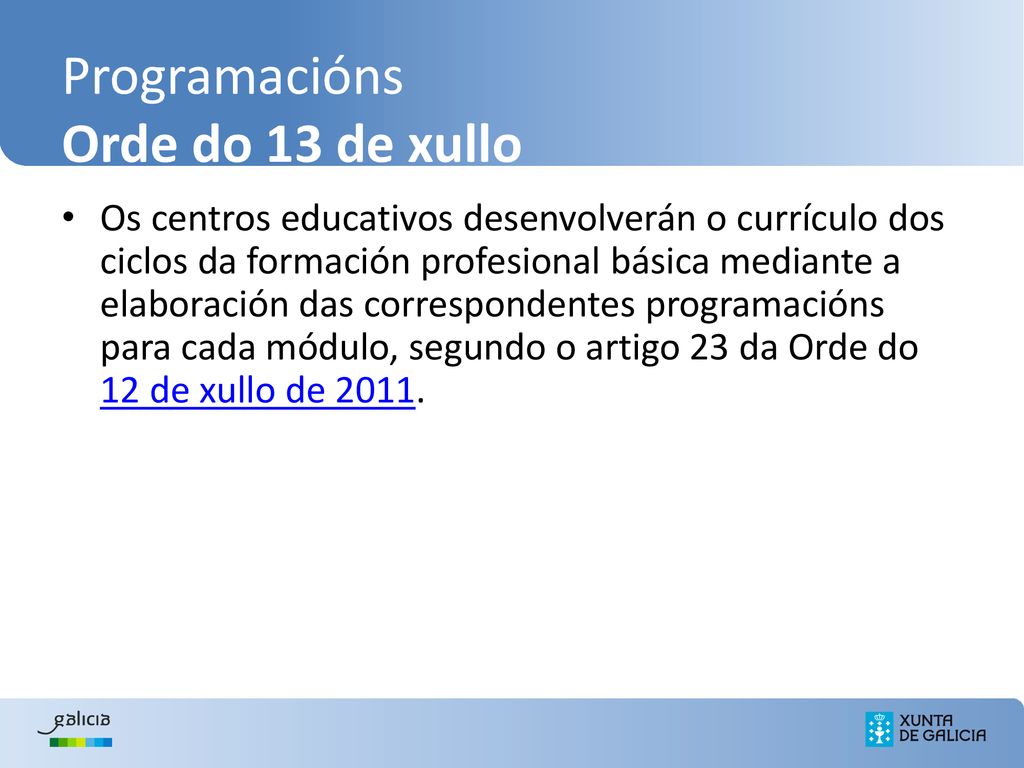 Programacións
Orde do 13 de xullo

• Os centros educativos desenvolverán o currículo dos ciclos da formación profesional básica mediante a elaboración das correspondentes programacións para cada módulo, segundo o artigo 23 da Orde do 12 de xullo de 2011.

galicia

XUNTA DE GALICIA